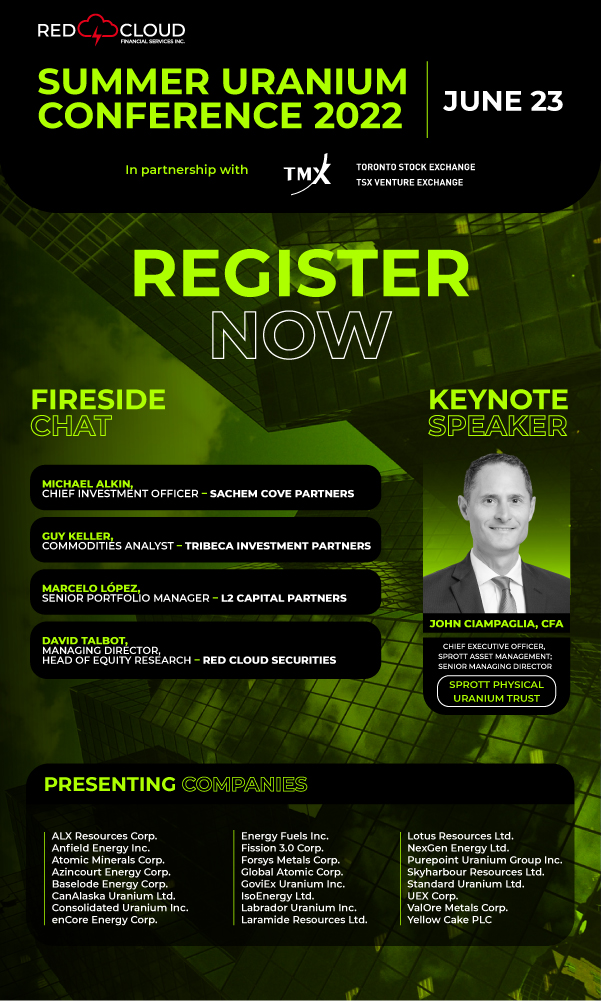 RED CLOUD
FINANCIAL SERVICES INC.

SUMMER URANIUM CONFERENCE 2022

JUNE 23

In partnership with TMX TORONTO STOCK EXCHANGE TSX VENTURE EXCHANGE

REGISTER NOW

FIRESIDE CHAT

MICHAEL ALKIN, CHIEF INVESTMENT OFFICER – SACHEM COVE PARTNERS

GUY KELLER, COMMODITIES ANALYST – TRIBECA INVESTMENT PARTNERS

MARCELO LÓPEZ, SENIOR PORTFOLIO MANAGER – L2 CAPITAL PARTNERS

DAVID TALBOT, MANAGING DIRECTOR, HEAD OF EQUITY RESEARCH – RED CLOUD SECURITIES

KEYNOTE SPEAKER

JOHN CIAMPAGLIA, CFA

CHIEF EXECUTIVE OFFICER, SPROTT ASSET MANAGEMENT; SENIOR MANAGING DIRECTOR

SPROTT PHYSICAL URANIUM TRUST

PRESENTING COMPANIES

ALX Resources Corp.
Anfield Energy Inc.
Atomic Minerals Corp.
Azincourt Energy Corp.
Baselode Energy Corp.
CanAlaska Uranium Ltd.
Consolidated Uranium Inc.
enCore Energy Corp.

Energy Fuels Inc.
Fission 3.0 Corp.
Forsys Metals Corp.
Global Atomic Corp.
GoviEx Uranium Inc.
IsoEnergy Ltd.
Labrador Uranium Inc.
Laramide Resources Ltd.

Lotus Resources Ltd.
NexGen Energy Ltd.
Purepoint Uranium Group Inc.
Skyharbour Resources Ltd.
Standard Uranium Ltd.
UEX Corp.
ValOre Metals Corp.
Yellow Cake PLC